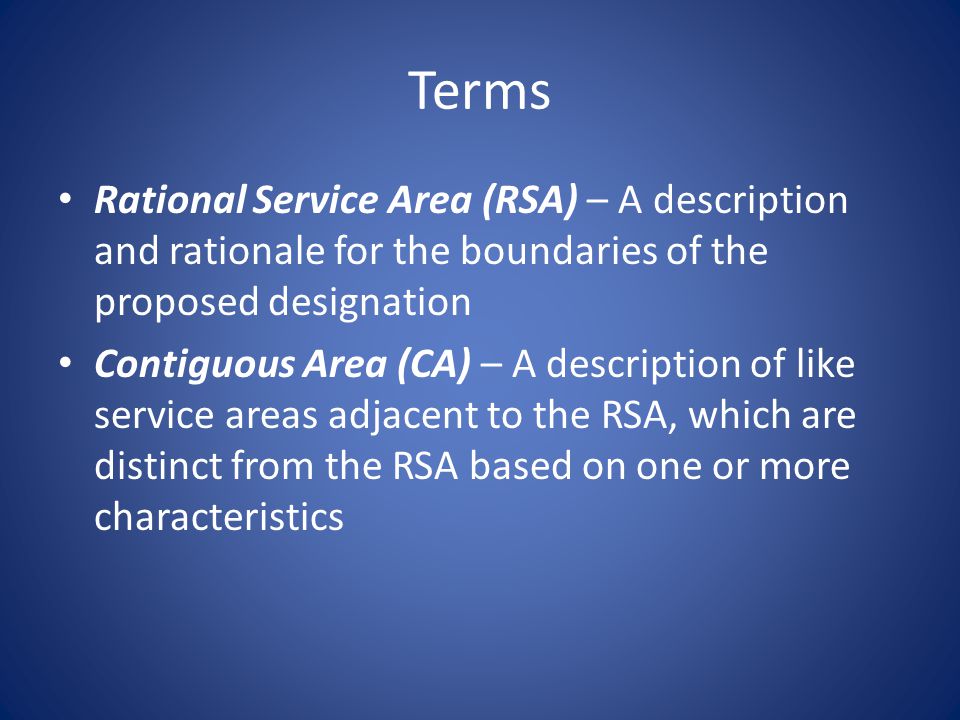 Terms

• Rational Service Area (RSA) – A description and rationale for the boundaries of the proposed designation

• Contiguous Area (CA) – A description of like service areas adjacent to the RSA, which are distinct from the RSA based on one or more characteristics